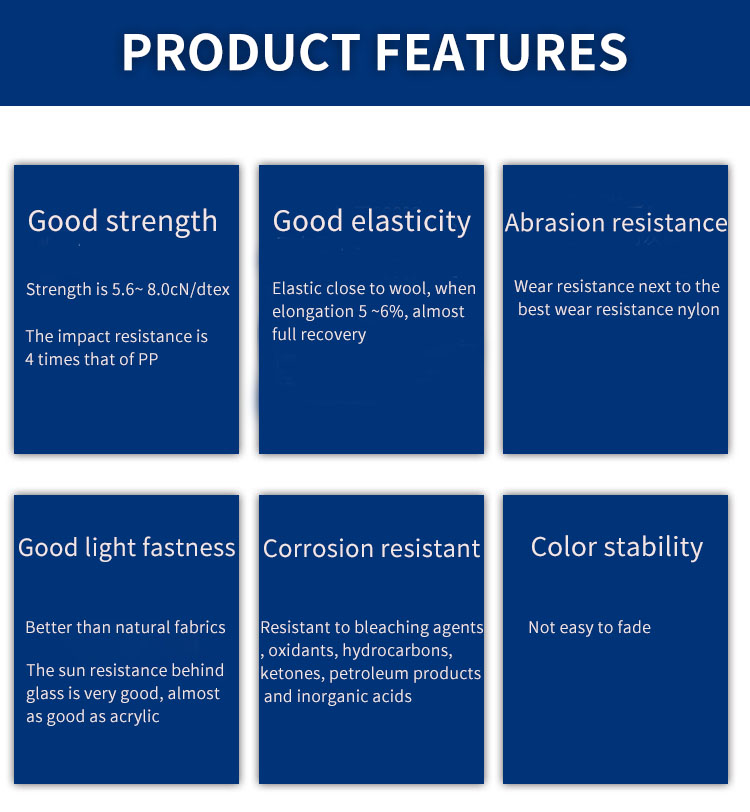 PRODUCT FEATURES

Good strength

Strength is 5.6~ 8.0cN/dtex

The impact resistance is 4 times that of PP

Good elasticity

Elastic close to wool, when elongation 5 ~6%, almost full recovery

Abrasion resistance

Wear resistance next to the best wear resistance nylon

Good light fastness

Better than natural fabrics

The sun resistance behind glass is very good, almost as good as acrylic

Corrosion resistant

Resistant to bleaching agents , oxidants, hydrocarbons, ketones, petroleum products and inorganic acids

Color stability

Not easy to fade